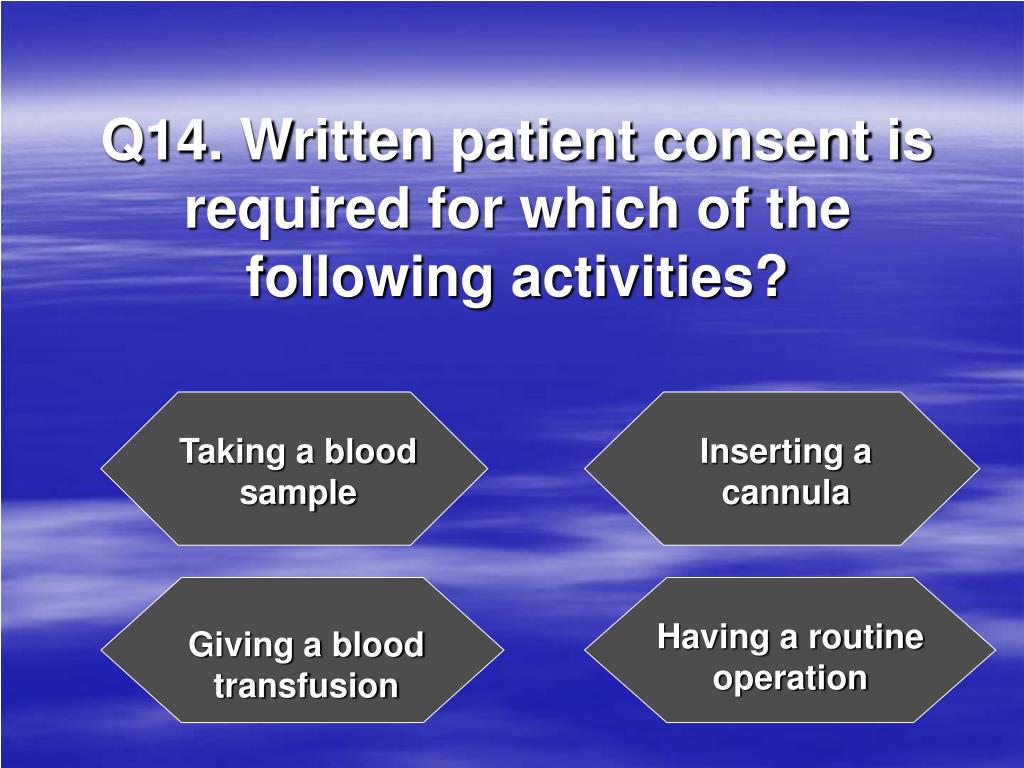 Q14. Written patient consent is required for which of the following activities?

Taking a blood sample

Inserting a cannula

Giving a blood transfusion

Having a routine operation